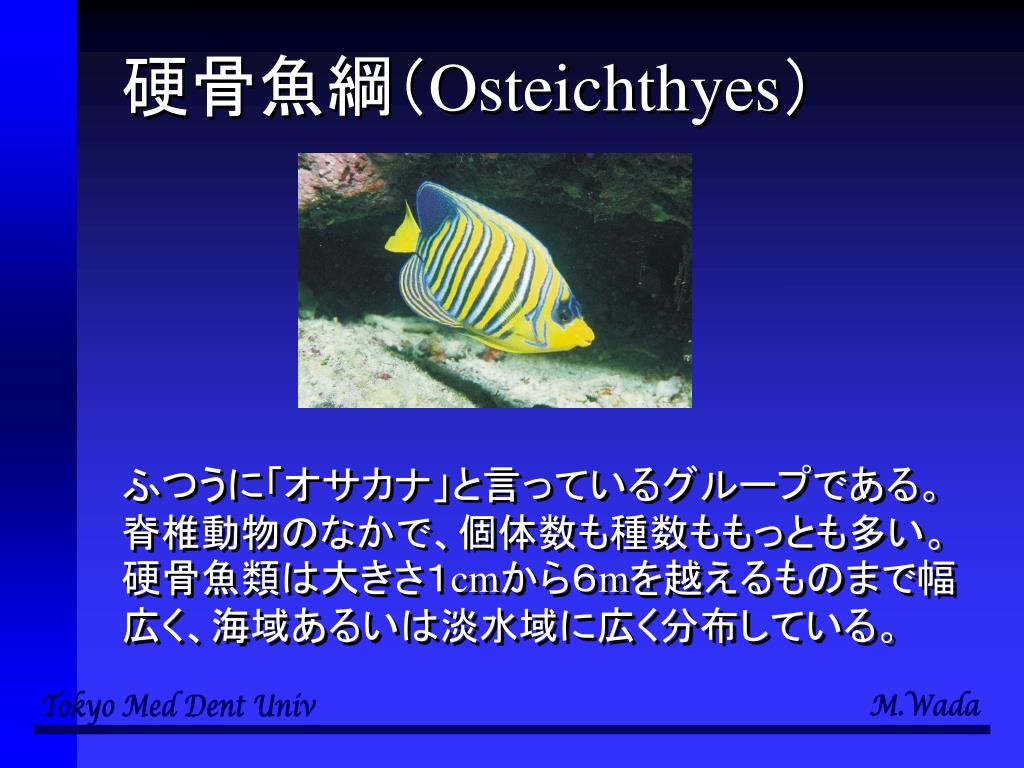 硬骨魚綱（Osteichthyes）

ふつうに「オサカナ」と言っているグループである。脊椎動物のなかで、個体数も種数ももっとも多い。硬骨魚類は大きさ1cmから6mを越えるものまで幅広く、海域あるいは淡水域に広く分布している。

Tokyo Med Dent Univ

M.Wada